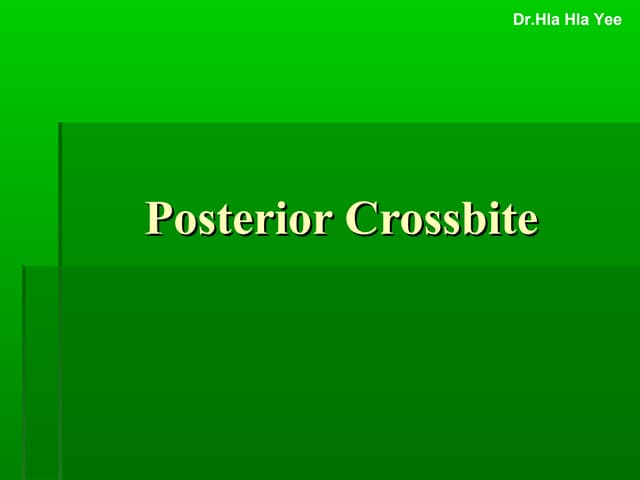 Dr.Hla Hla Yee

Posterior Crossbite